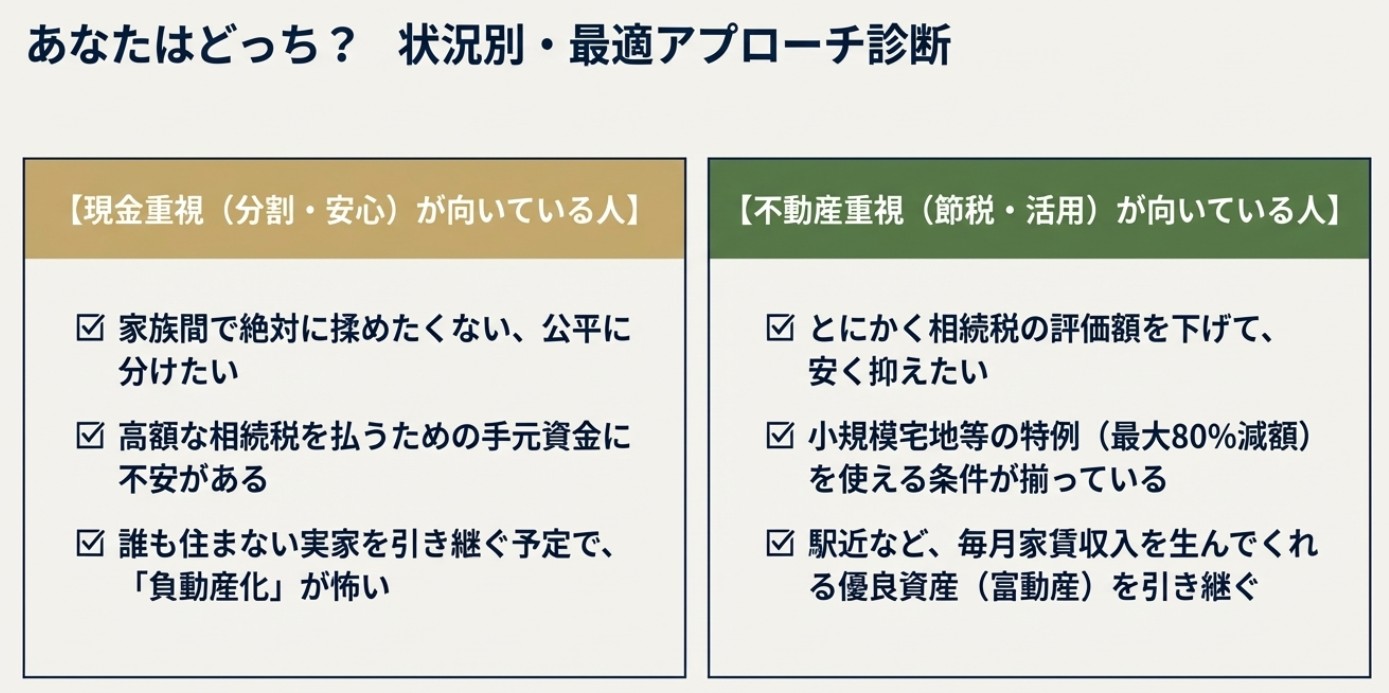 あなたはどっち？　状況別・最適アプローチ診断

【現金重視（分割・安心）が向いている人】

☑ 家族間で絶対に揉めたくない、公平に分けたい

☑ 高額な相続税を払うための手元資金に不安がある

☑ 誰も住まない実家を引き継ぐ予定で、「負動産化」が怖い

【不動産重視（節税・活用）が向いている人】

☑ とにかく相続税の評価額を下げて、安く抑えたい

☑ 小規模宅地等の特例（最大80%減額）を使える条件が揃っている

☑ 駅近など、毎月家賃収入を生んでくれる優良資産（富動産）を引き継ぐ